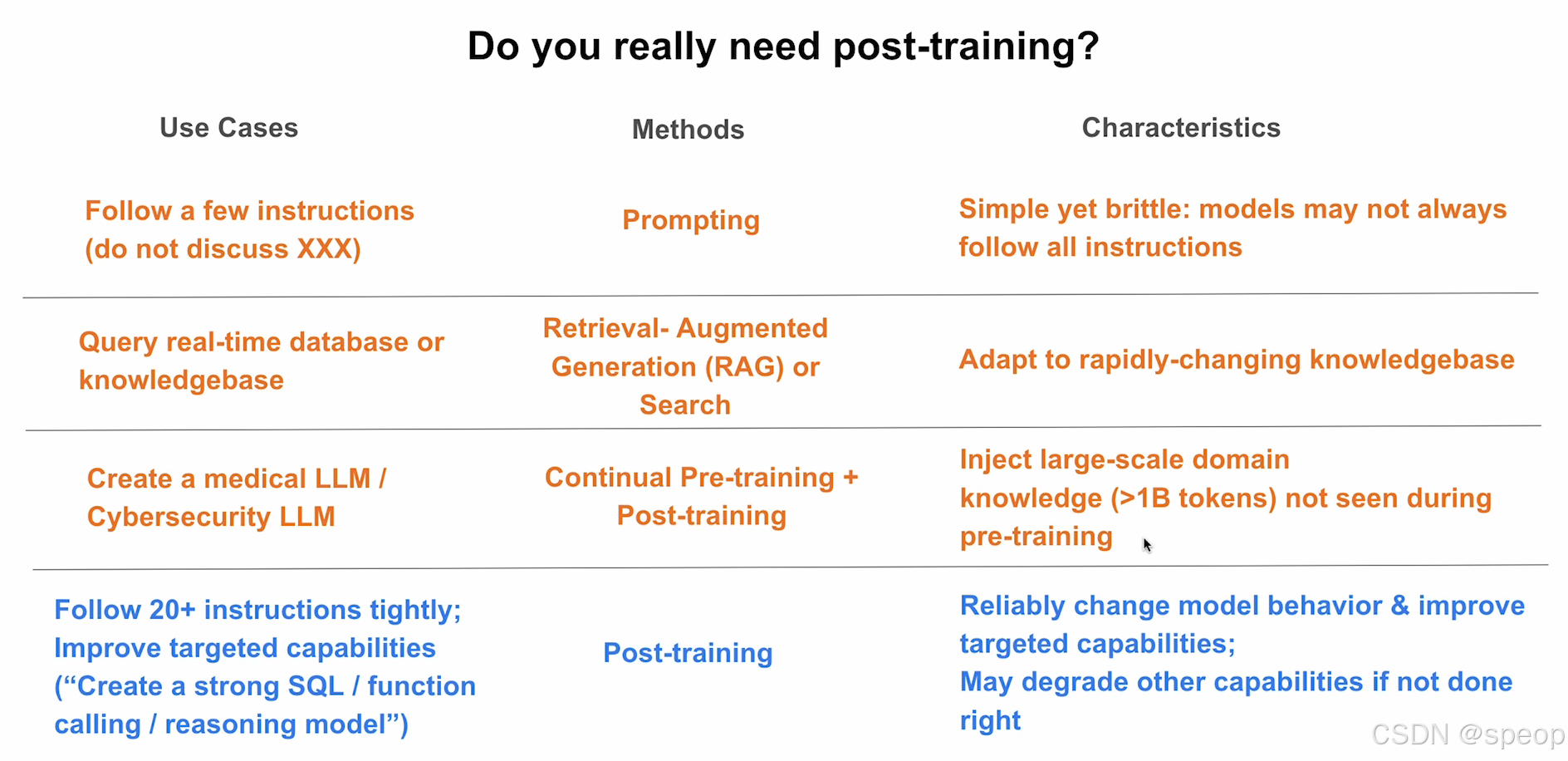 Do you really need post-training?

| Use Cases | Methods | Characteristics |
|---|---|---|
| Follow a few instructions (do not discuss XXX) | Prompting | Simple yet brittle: models may not always follow all instructions |
| Query real-time database or knowledgebase | Retrieval- Augmented Generation (RAG) or Search | Adapt to rapidly-changing knowledgebase |
| Create a medical LLM / Cybersecurity LLM | Continual Pre-training + Post-training | Inject large-scale domain knowledge (>1B tokens) not seen during pre-training |
| Follow 20+ instructions tightly; Improve targeted capabilities (“Create a strong SQL / function calling / reasoning model”) | Post-training | Reliably change model behavior & improve targeted capabilities; May degrade other capabilities if not done right |

CSDN @speop